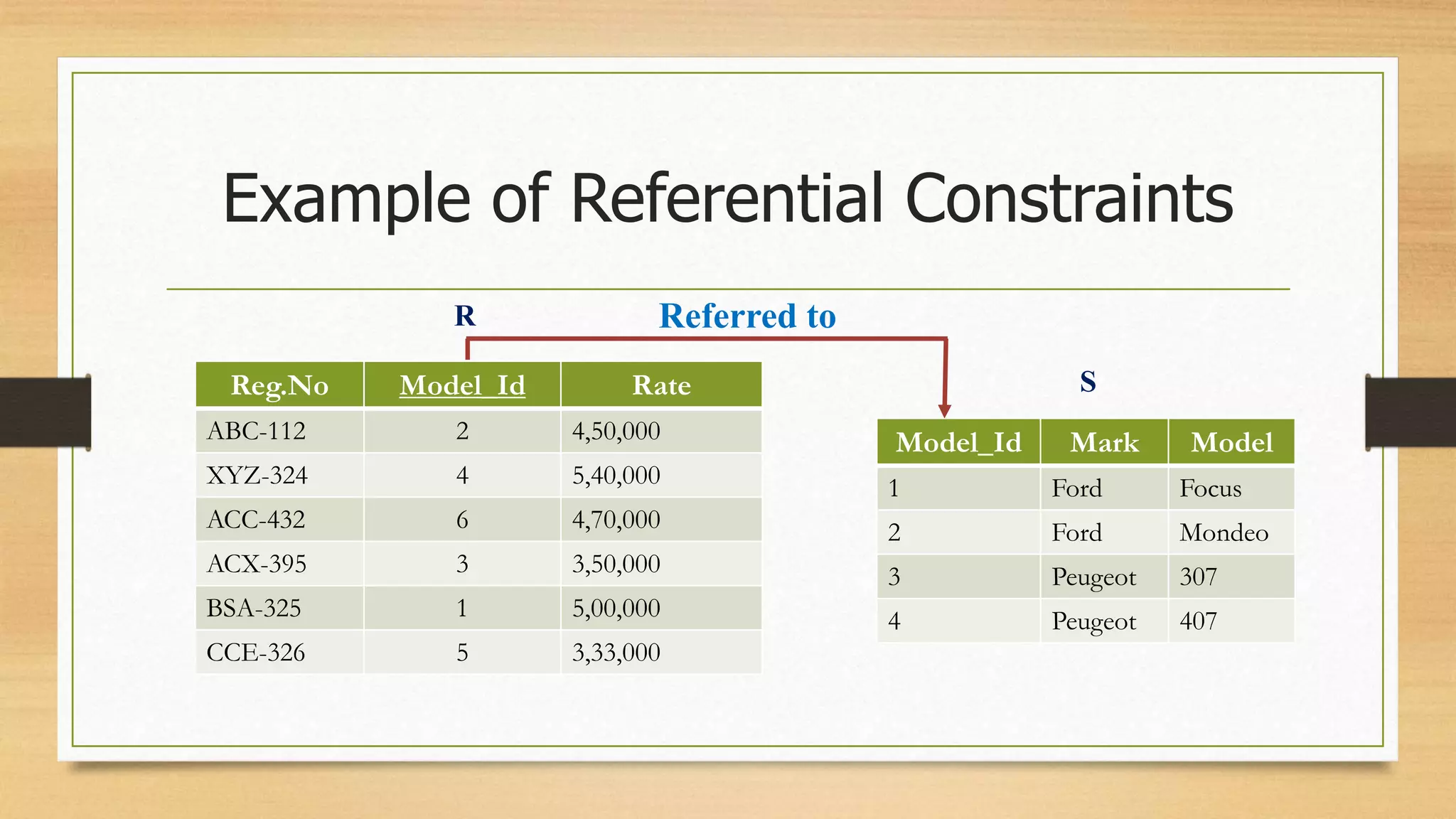 Example of Referential Constraints

R

Referred to

| Reg.No | Model_Id | Rate |
|---|---|---|
| ABC-112 | 2 | 4,50,000 |
| XYZ-324 | 4 | 5,40,000 |
| ACC-432 | 6 | 4,70,000 |
| ACX-395 | 3 | 3,50,000 |
| BSA-325 | 1 | 5,00,000 |
| CCE-326 | 5 | 3,33,000 |

S

| Model_Id | Mark | Model |
|---|---|---|
| 1 | Ford | Focus |
| 2 | Ford | Mondeo |
| 3 | Peugeot | 307 |
| 4 | Peugeot | 407 |